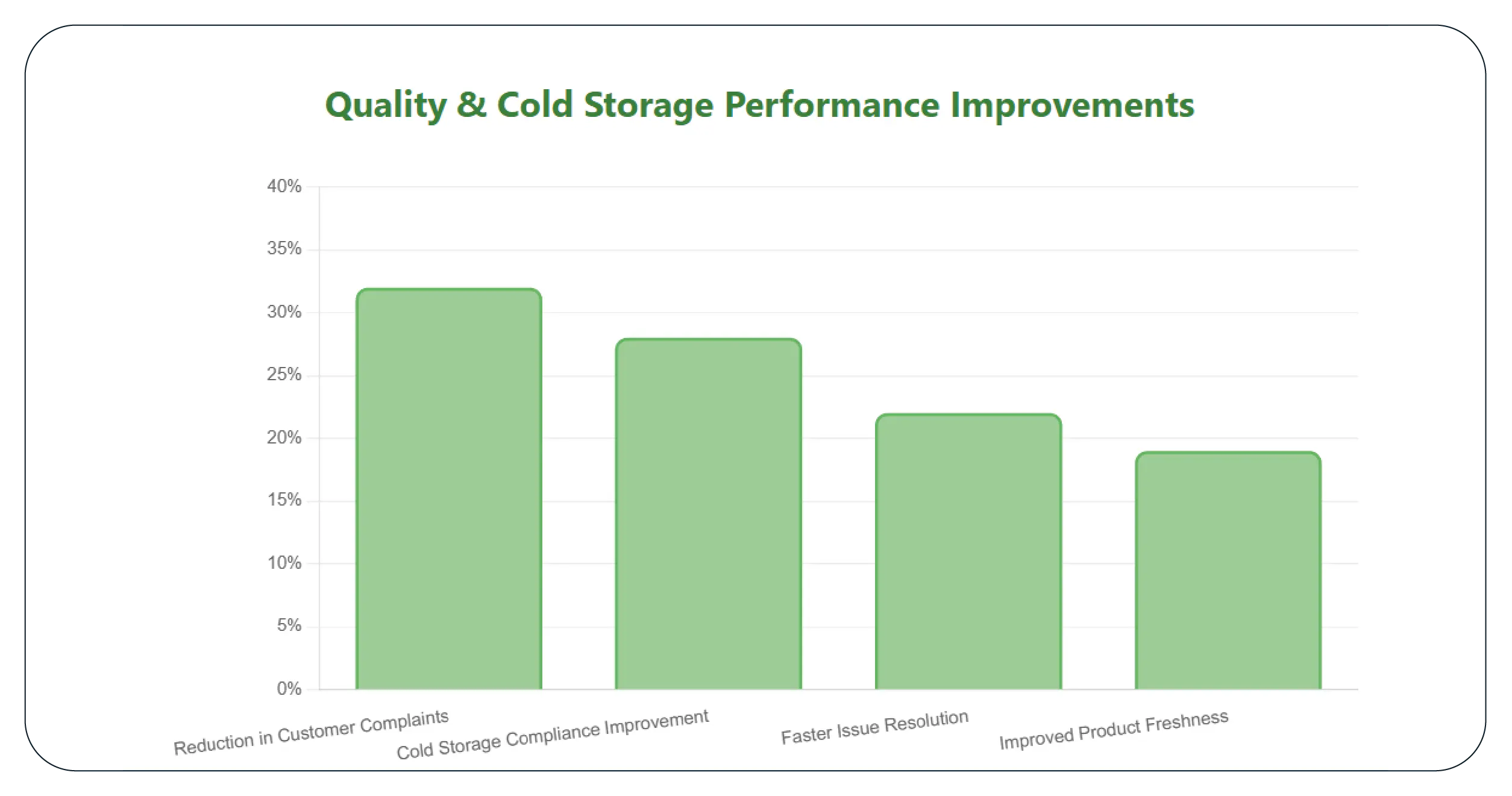 Quality & Cold Storage Performance Improvements

40%
35%
30%
25%
20%
15%
10%
5%
0%

Reduction in Customer Complaints
Cold Storage Compliance Improvement
Faster Issue Resolution
Improved Product Freshness